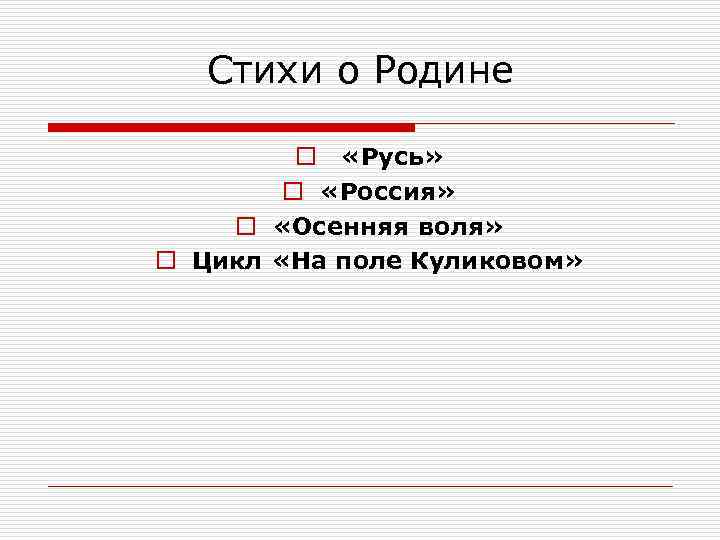 Стихи о Родине

«Русь»
«Россия»
«Осенняя воля»
Цикл «На поле Куликовом»